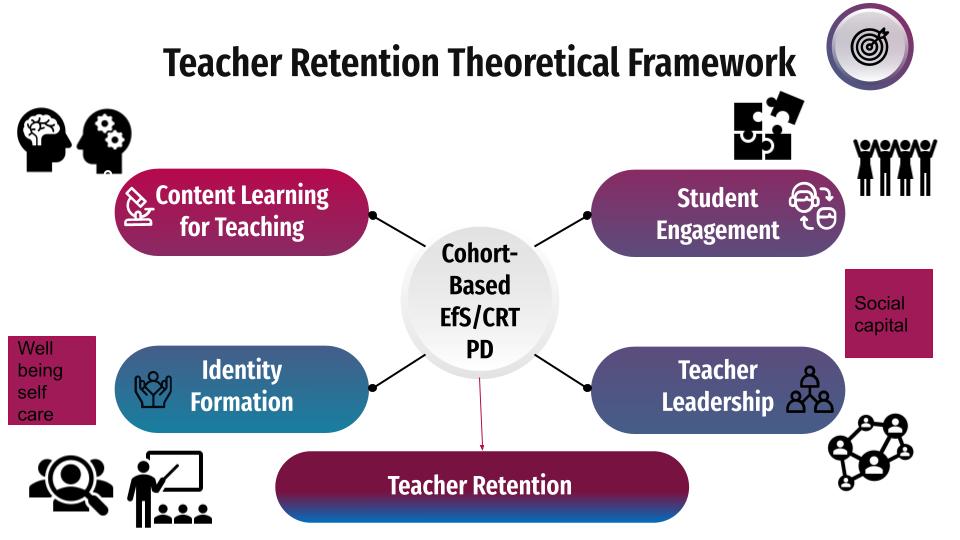 Teacher Retention Theoretical Framework

Content Learning for Teaching

Student Engagement

Cohort-Based EfS/CRT PD

Social capital

Well being self care

Identity Formation

Teacher Leadership

Teacher Retention